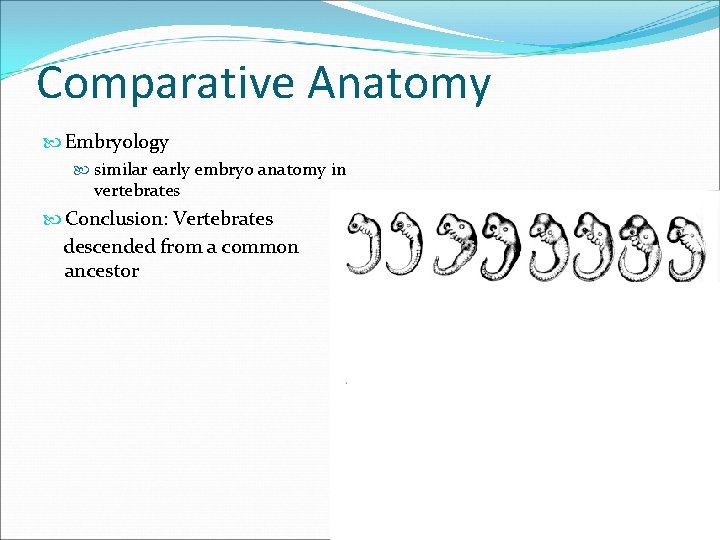 Comparative Anatomy

Embryology

similar early embryo anatomy in vertebrates

Conclusion: Vertebrates descended from a common ancestor